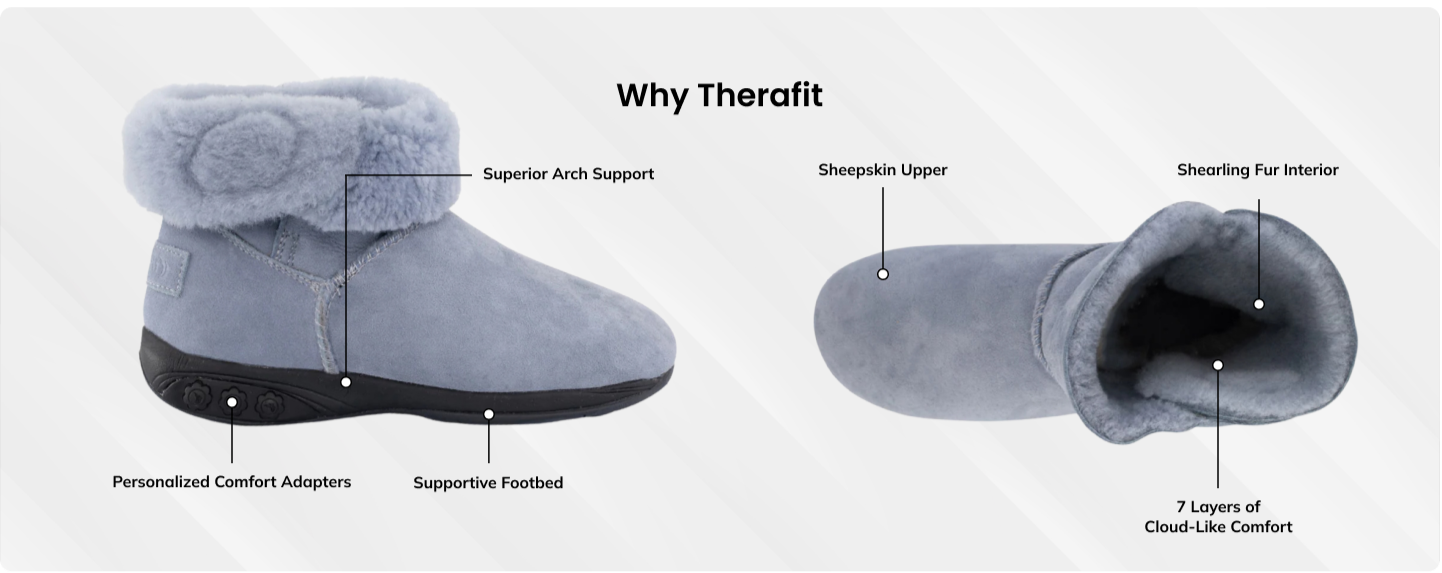 Why Therafit

Superior Arch Support

Sheepskin Upper

Shearling Fur Interior

Personalized Comfort Adapters

Supportive Footbed

7 Layers of Cloud-Like Comfort